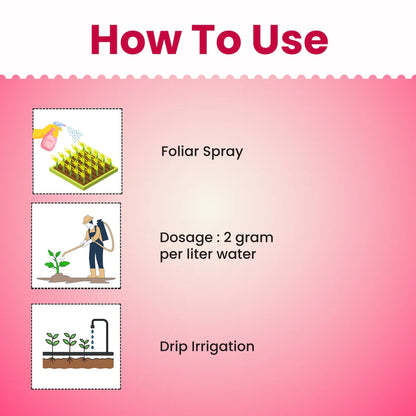 How To Use

Foliar Spray

Dosage : 2 gram per liter water

Drip Irrigation